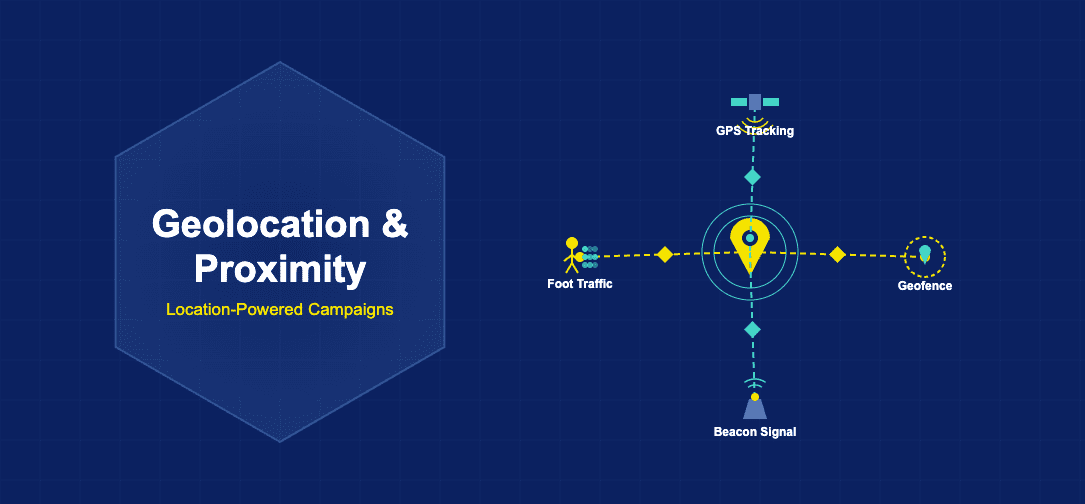 Geolocation & Proximity

Location-Powered Campaigns

GPS Tracking

Foot Traffic

Geofence

Beacon Signal